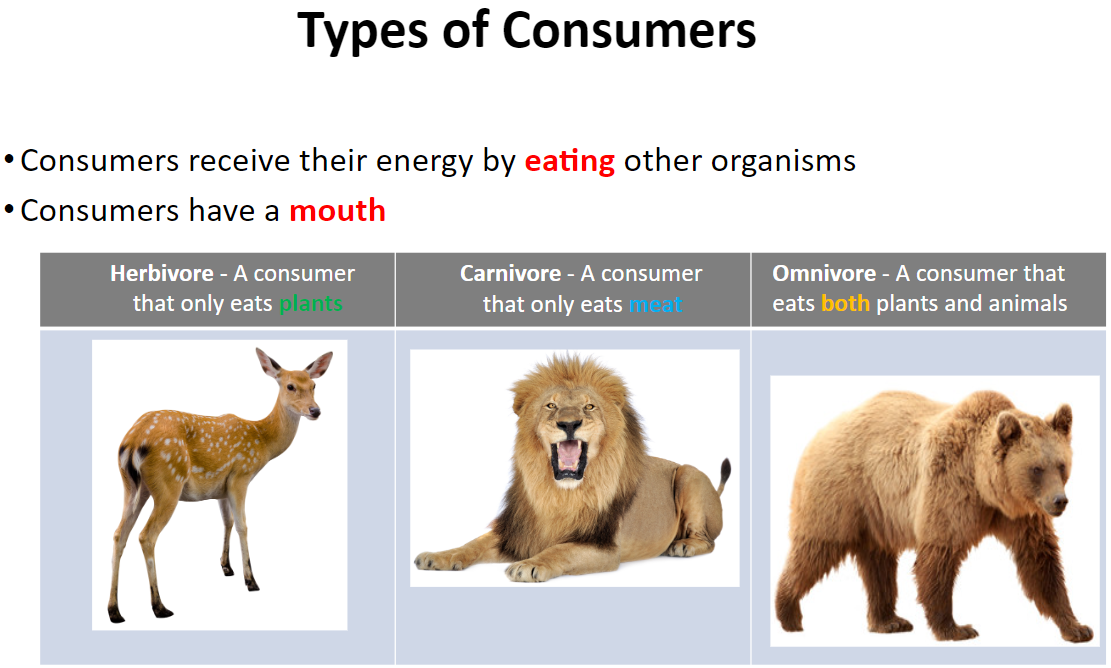 Types of Consumers

• Consumers receive their energy by eating other organisms
• Consumers have a mouth

| Herbivore - A consumer that only eats plants | Carnivore - A consumer that only eats meat | Omnivore - A consumer that eats both plants and animals |
|---|---|---|
| | | |